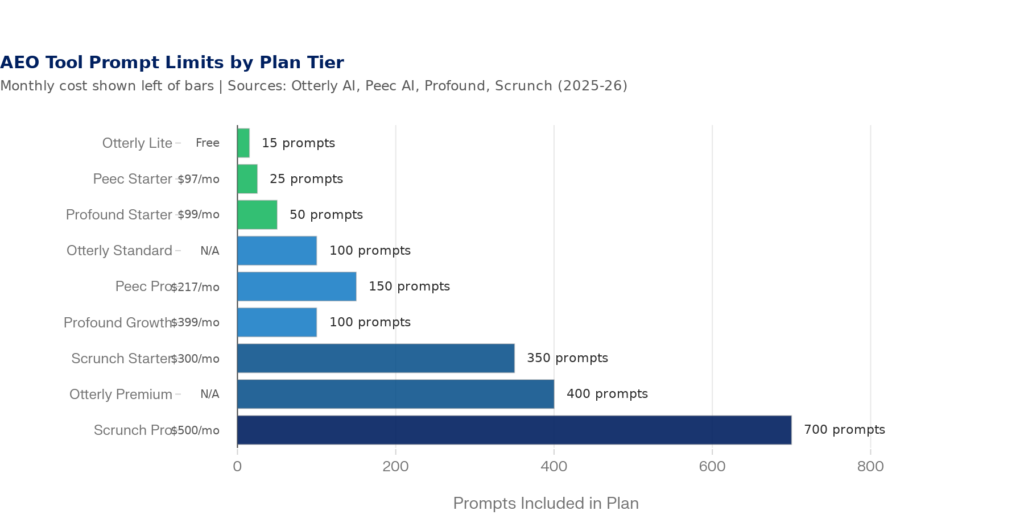 AEO Tool Prompt Limits by Plan Tier
Monthly cost shown left of bars | Sources: Otterly AI, Peec AI, Profound, Scrunch (2025-26)

Otterly Lite Free 15 prompts
Peec Starter $97/mo 25 prompts
Profound Starter $99/mo 50 prompts
Otterly Standard N/A 100 prompts
Peec Pro $217/mo 150 prompts
Profound Growth $399/mo 100 prompts
Scrunch Starter $300/mo 350 prompts
Otterly Premium N/A 400 prompts
Scrunch Pro $500/mo 700 prompts

0 200 400 600 800

Prompts Included in Plan